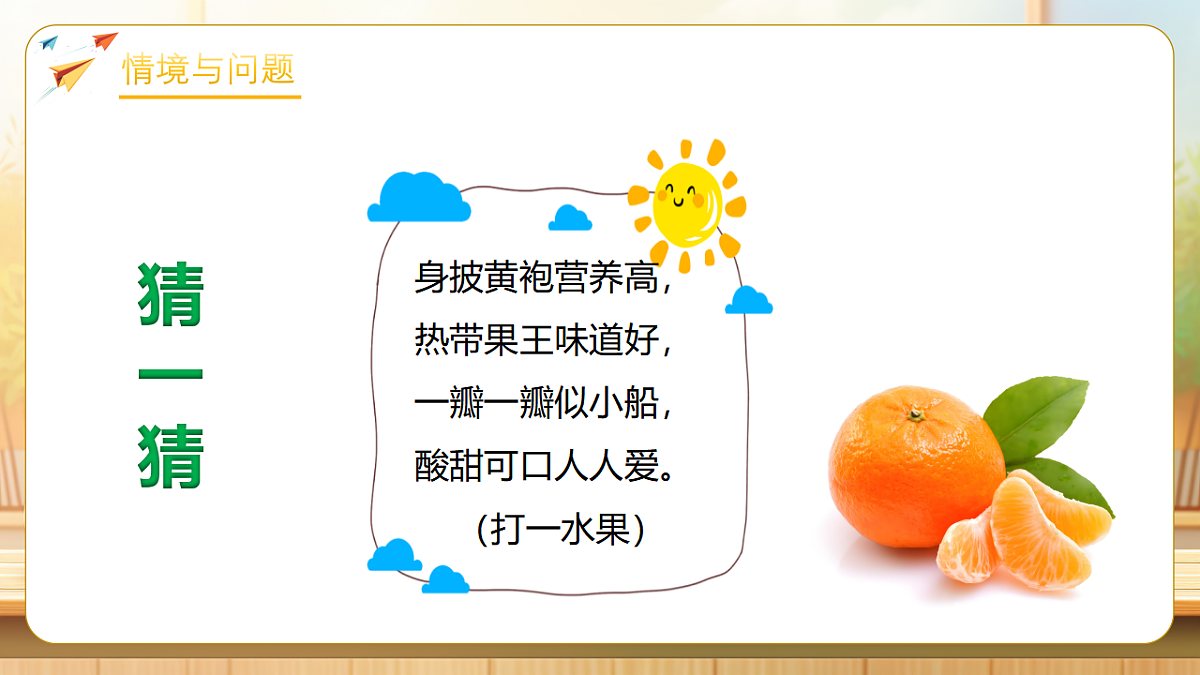 情境与问题

猜一猜

身披黄袍营养高，
热带果王味道好，
一瓣一瓣似小船，
酸甜可口人人爱。
（打一水果）